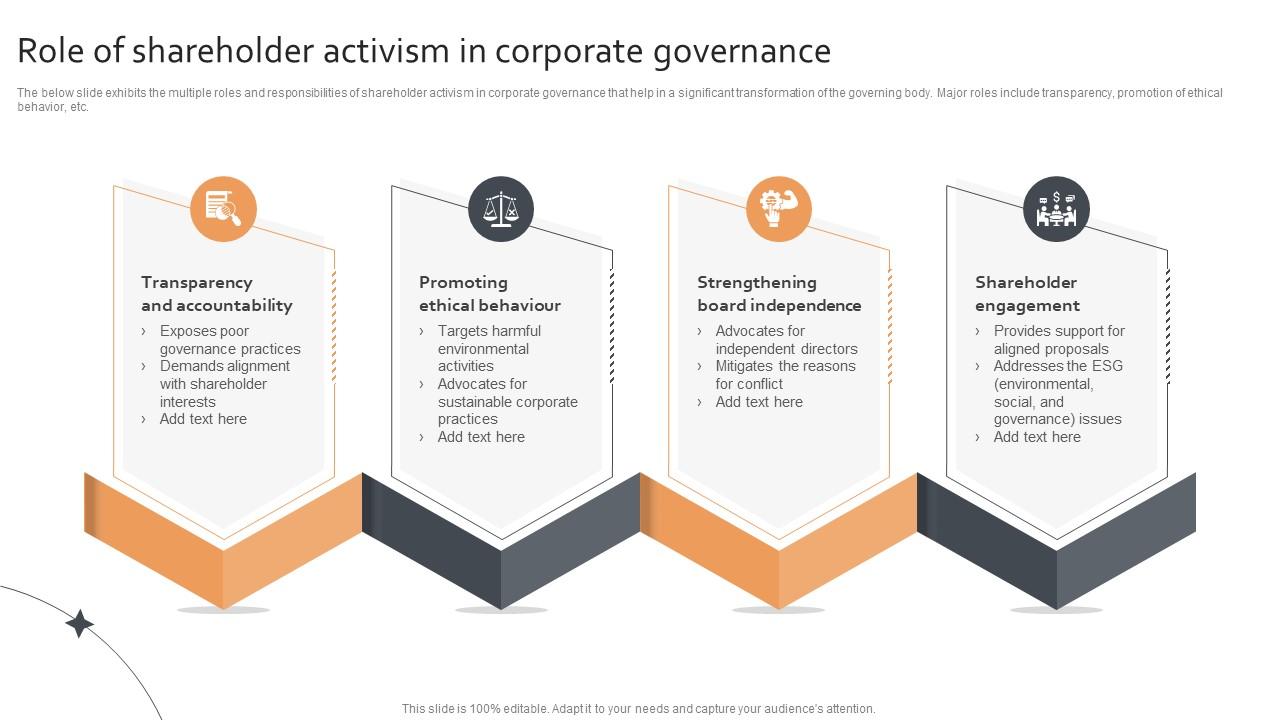 Role of shareholder activism in corporate governance

The below slide exhibits the multiple roles and responsibilities of shareholder activism in corporate governance that help in a significant transformation of the governing body. Major roles include transparency, promotion of ethical behavior, etc.

Transparency and accountability
› Exposes poor governance practices
› Demands alignment with shareholder interests
› Add text here

Promoting ethical behaviour
› Targets harmful environmental activities
› Advocates for sustainable corporate practices
› Add text here

Strengthening board independence
› Advocates for independent directors
› Mitigates the reasons for conflict
› Add text here

Shareholder engagement
› Provides support for aligned proposals
› Addresses the ESG (environmental, social, and governance) issues
› Add text here

This slide is 100% editable. Adapt it to your needs and capture your audience's attention.